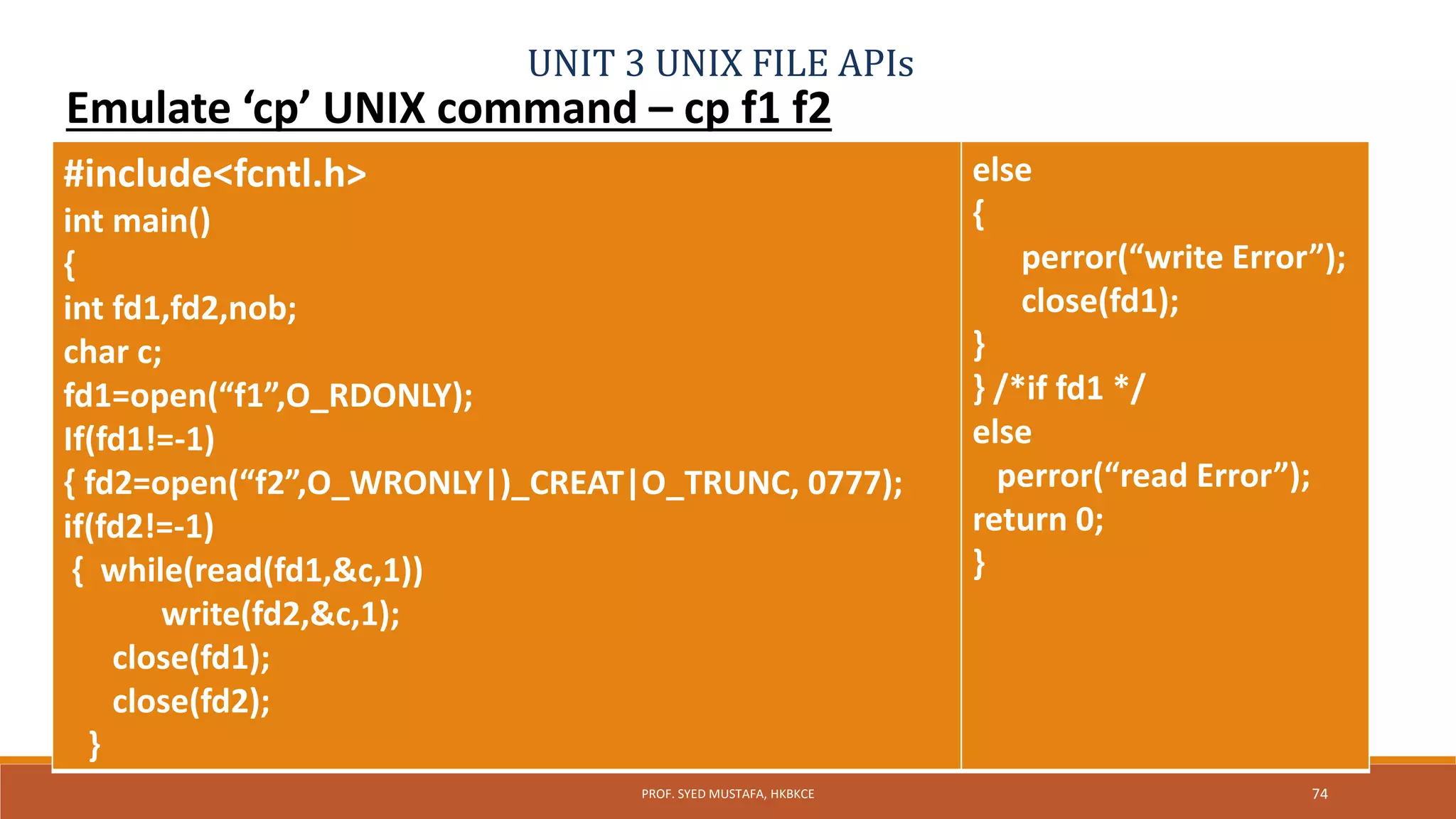 UNIT 3 UNIX FILE APIs

Emulate ‘cp’ UNIX command – cp f1 f2

#include<fcntl.h>
int main()
{
int fd1,fd2,nob;
char c;
fd1=open(“f1”,O_RDONLY);
If(fd1!=-1)
{ fd2=open(“f2”,O_WRONLY|)_CREAT|O_TRUNC, 0777);
if(fd2!=-1)
{ while(read(fd1,&c,1))
write(fd2,&c,1);
close(fd1);
close(fd2);
}

else
{
perror(“write Error”);
close(fd1);
}
} /*if fd1 */
else
perror(“read Error”);
return 0;
}

PROF. SYED MUSTAFA, HKBKCE

74